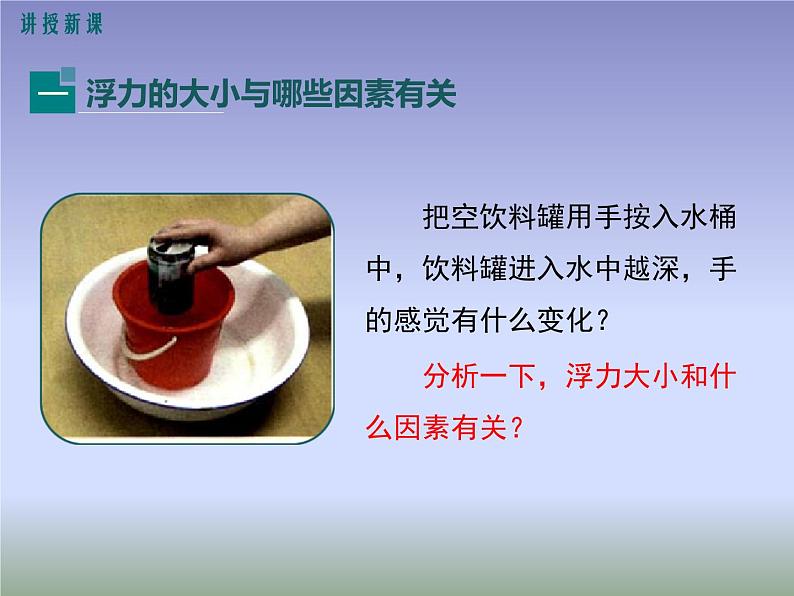 讲授新课

一 浮力的大小与哪些因素有关

把空饮料罐用手按入水桶中，饮料罐进入水中越深，手的感觉有什么变化？

分析一下，浮力大小和什么因素有关？